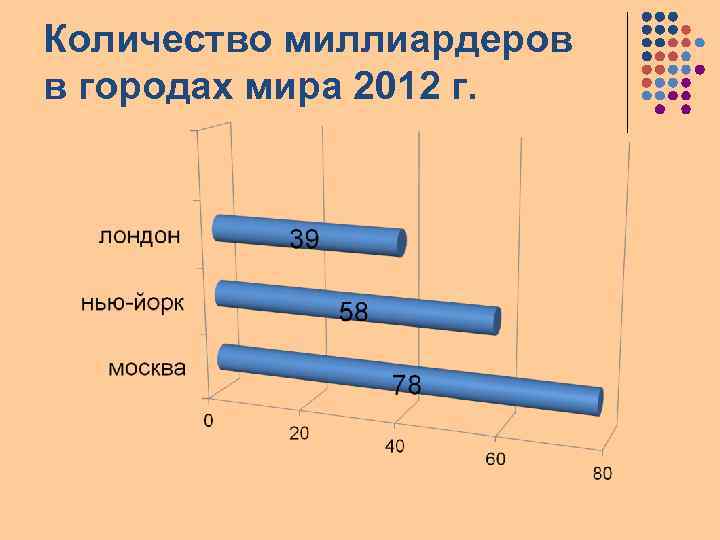 Количество миллиардеров в городах мира 2012 г.

лондон
39
нью-йорк
58
москва
78

0
20
40
60
80